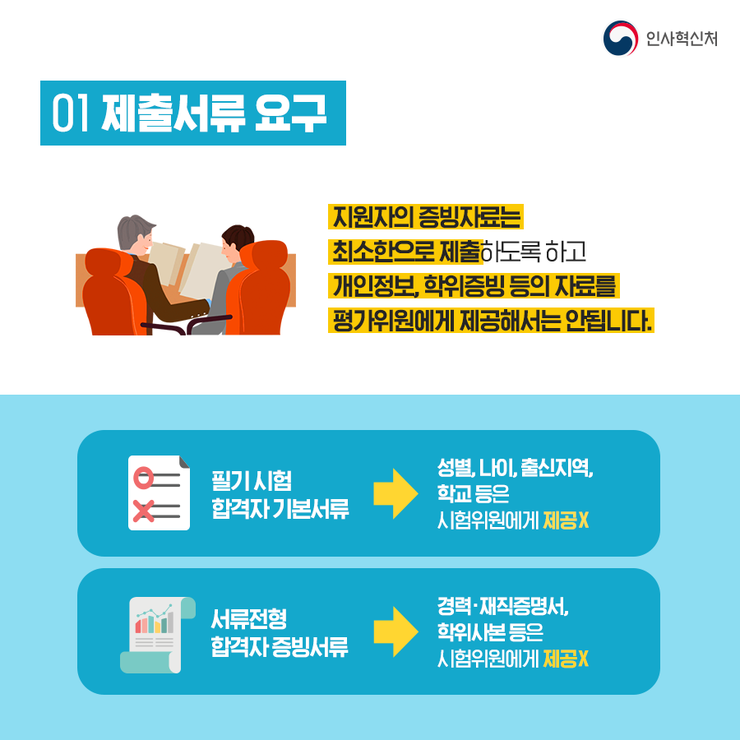 인사혁신처

01 제출서류 요구

지원자의 증빙자료는 최소한으로 제출하도록 하고 개인정보, 학위증빙 등의 자료를 평가위원에게 제공해서는 안됩니다.

필기 시험 합격자 기본서류

성별, 나이, 출신지역, 학교 등은 시험위원에게 제공X

서류전형 합격자 증빙서류

경력·재직증명서, 학위사본 등은 시험위원에게 제공X